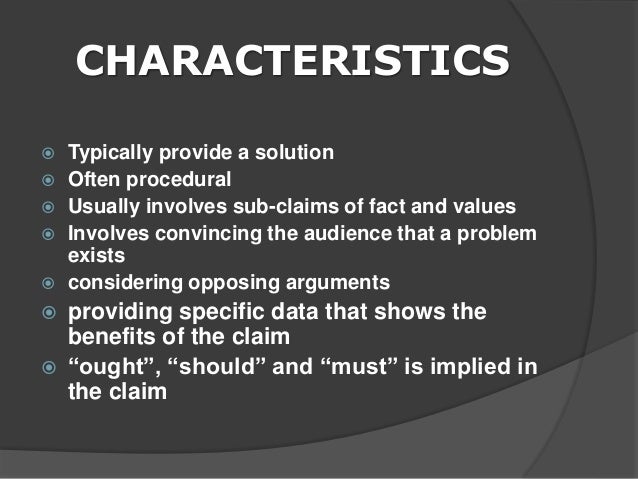 CHARACTERISTICS

Typically provide a solution
Often procedural
Usually involves sub-claims of fact and values
Involves convincing the audience that a problem exists
considering opposing arguments
providing specific data that shows the benefits of the claim
“ought”, “should” and “must” is implied in the claim